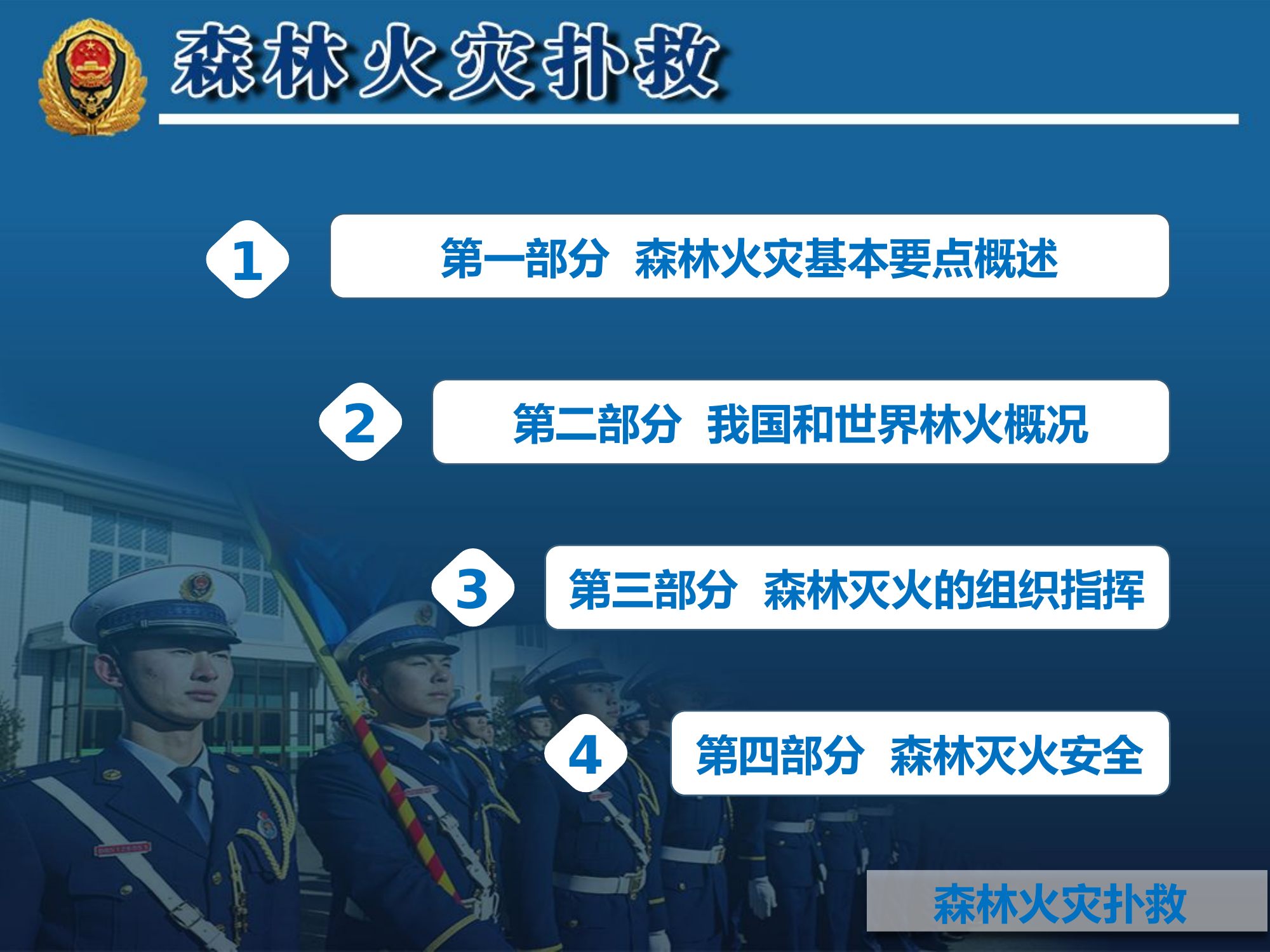 森林火灾扑救

1 第一部分 森林火灾基本要点概述

2 第二部分 我国和世界林火概况

3 第三部分 森林灭火的组织指挥

4 第四部分 森林灭火安全

森林火灾扑救